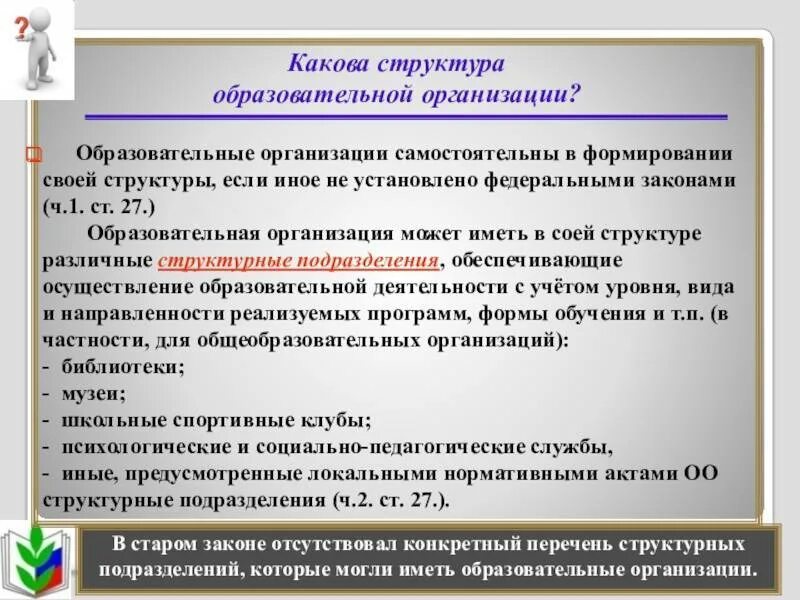 ?

Какова структура образовательной организации?

Образовательные организации самостоятельны в формировании своей структуры, если иное не установлено федеральными законами (ч.1. ст. 27.)

Образовательная организация может иметь в соей структуре различные структурные подразделения, обеспечивающие осуществление образовательной деятельности с учётом уровня, вида и направленности реализуемых программ, формы обучения и т.п. (в частности, для общеобразовательных организаций):
- библиотеки;
- музеи;
- школьные спортивные клубы;
- психологические и социально-педагогические службы,
- иные, предусмотренные локальными нормативными актами ОО структурные подразделения (ч.2. ст. 27.).

В старом законе отсутствовал конкретный перечень структурных подразделений, которые могли иметь образовательные организации.